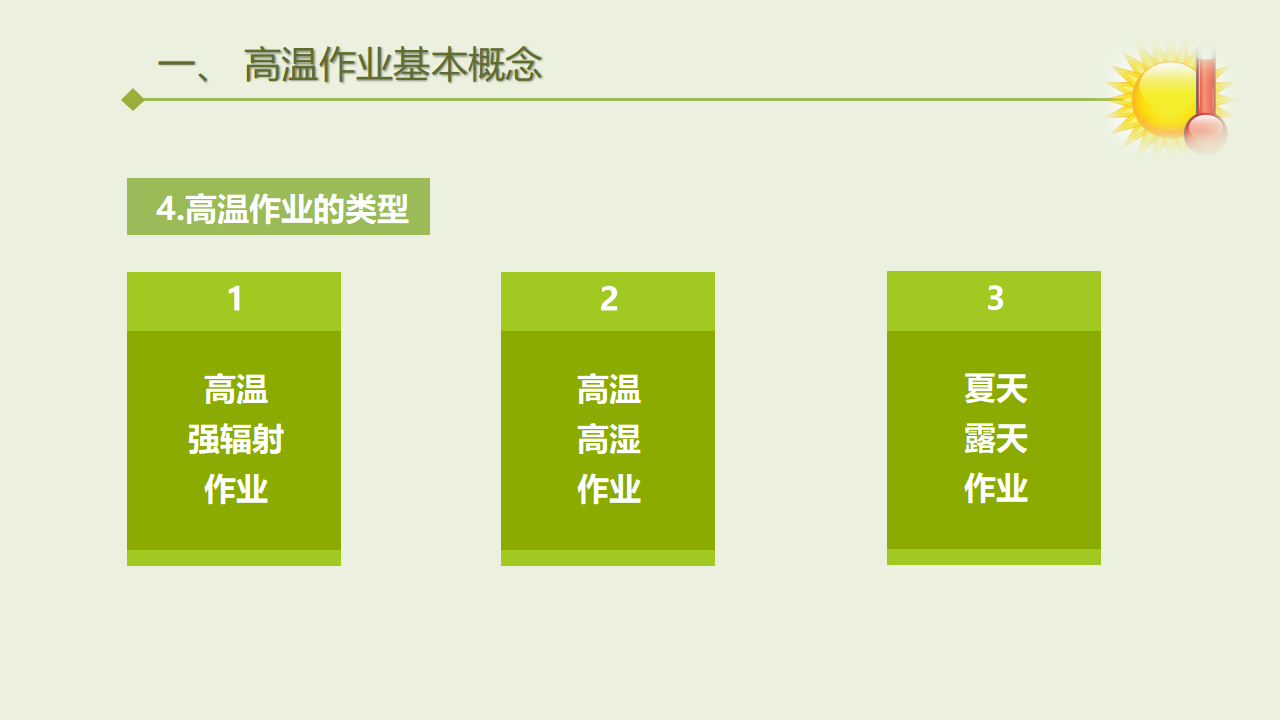 一、 高温作业基本概念

4.高温作业的类型

1

高温
强辐射
作业

2

高温
高湿
作业

3

夏天
露天
作业